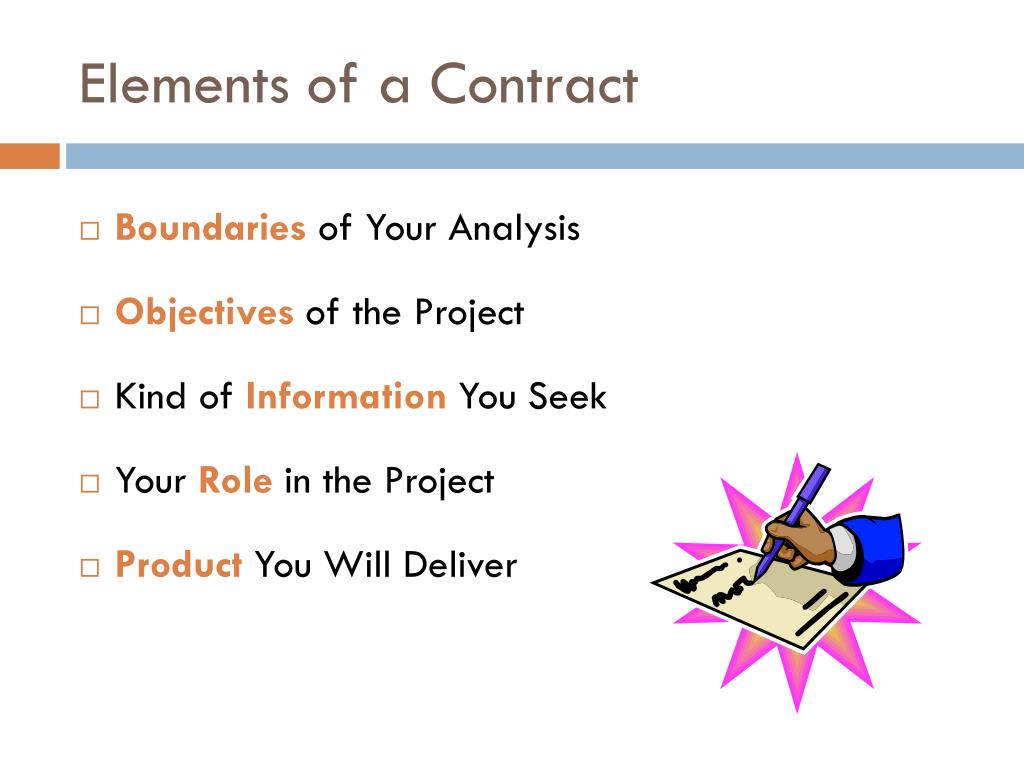 Elements of a Contract

□ Boundaries of Your Analysis

□ Objectives of the Project

□ Kind of Information You Seek

□ Your Role in the Project

□ Product You Will Deliver